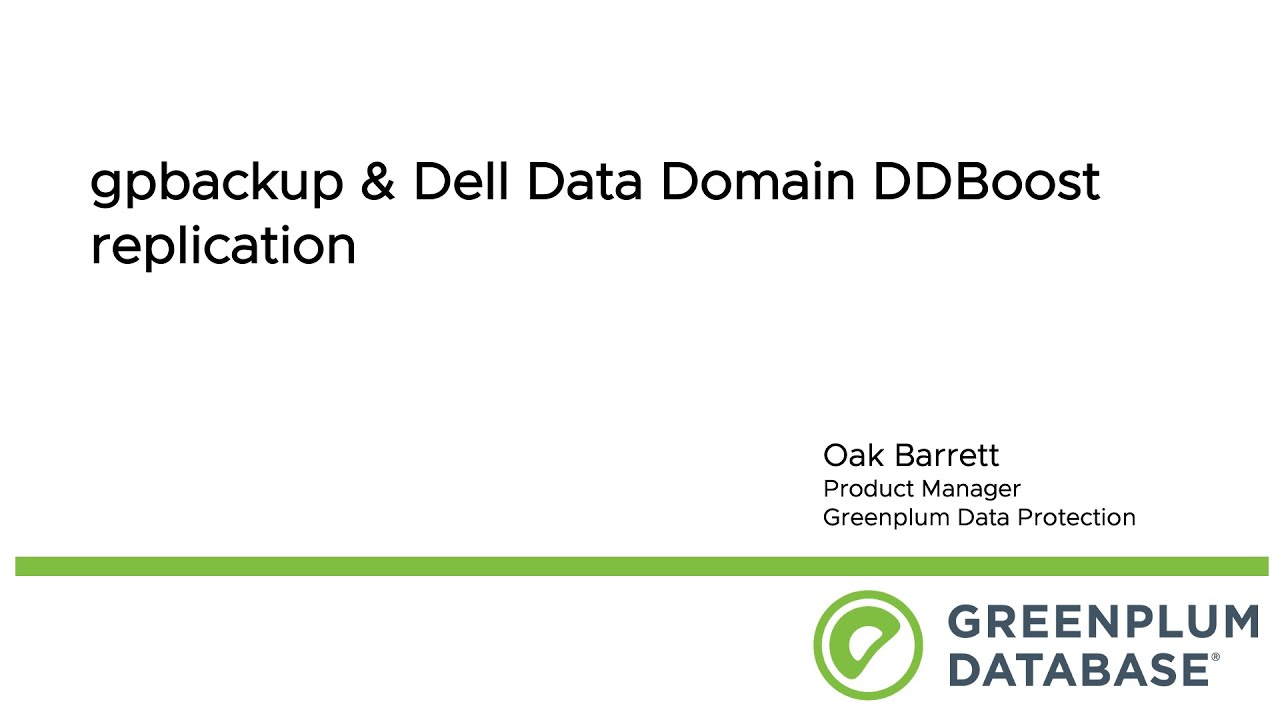 gpbackup & Dell Data Domain DDBoost replication

Oak Barrett
Product Manager
Greenplum Data Protection

GREENPLUM DATABASE®